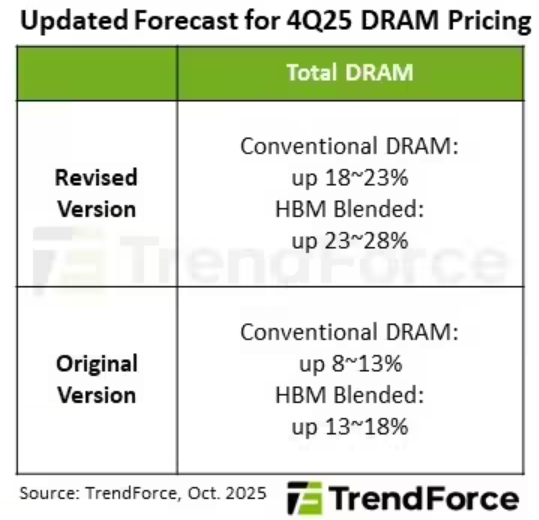 Updated Forecast for 4Q25 DRAM Pricing

| | Total DRAM |
|---|---|
| Revised Version | Conventional DRAM: up 18~23% HBM Blended: up 23~28% |
| Original Version | Conventional DRAM: up 8~13% HBM Blended: up 13~18% |

TrendForce

Source: TrendForce, Oct. 2025

TrendForce